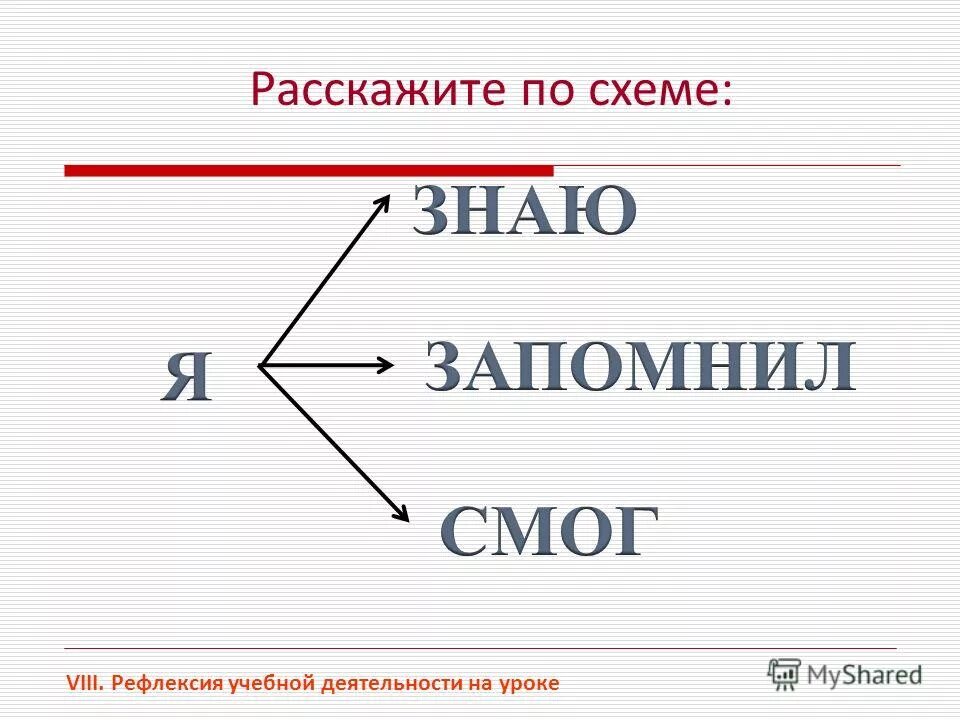 Расскажите по схеме:

Я

ЗНАЮ

ЗАПОМНИЛ

СМОГ

VIII. Рефлексия учебной деятельности на уроке

MyShared